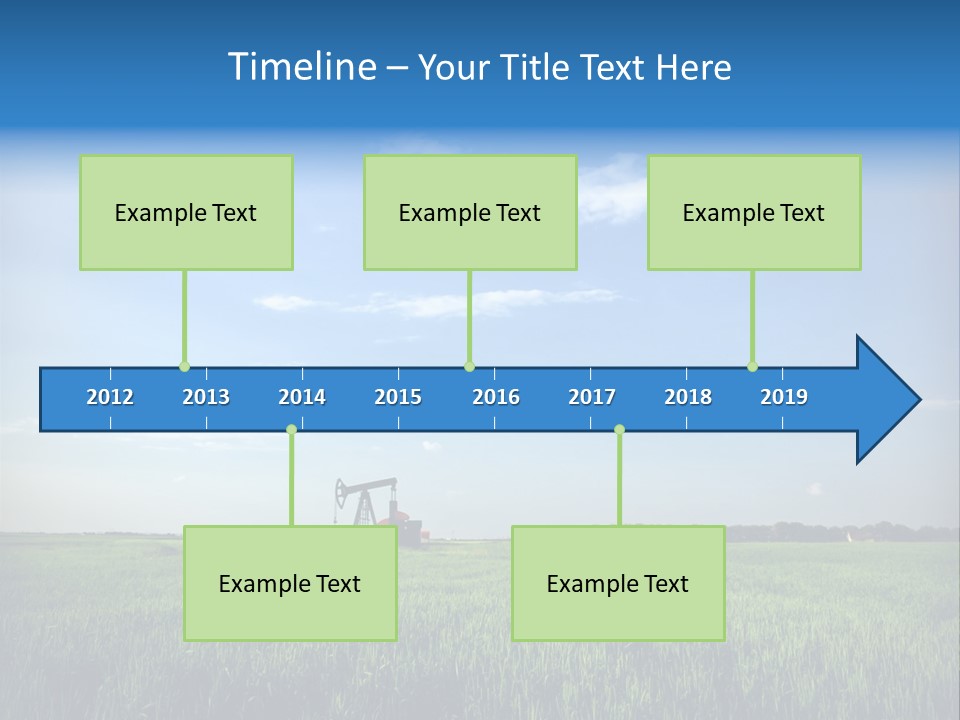 Timeline – Your Title Text Here

Example Text

Example Text

Example Text

2012 2013 2014 2015 2016 2017 2018 2019

Example Text

Example Text